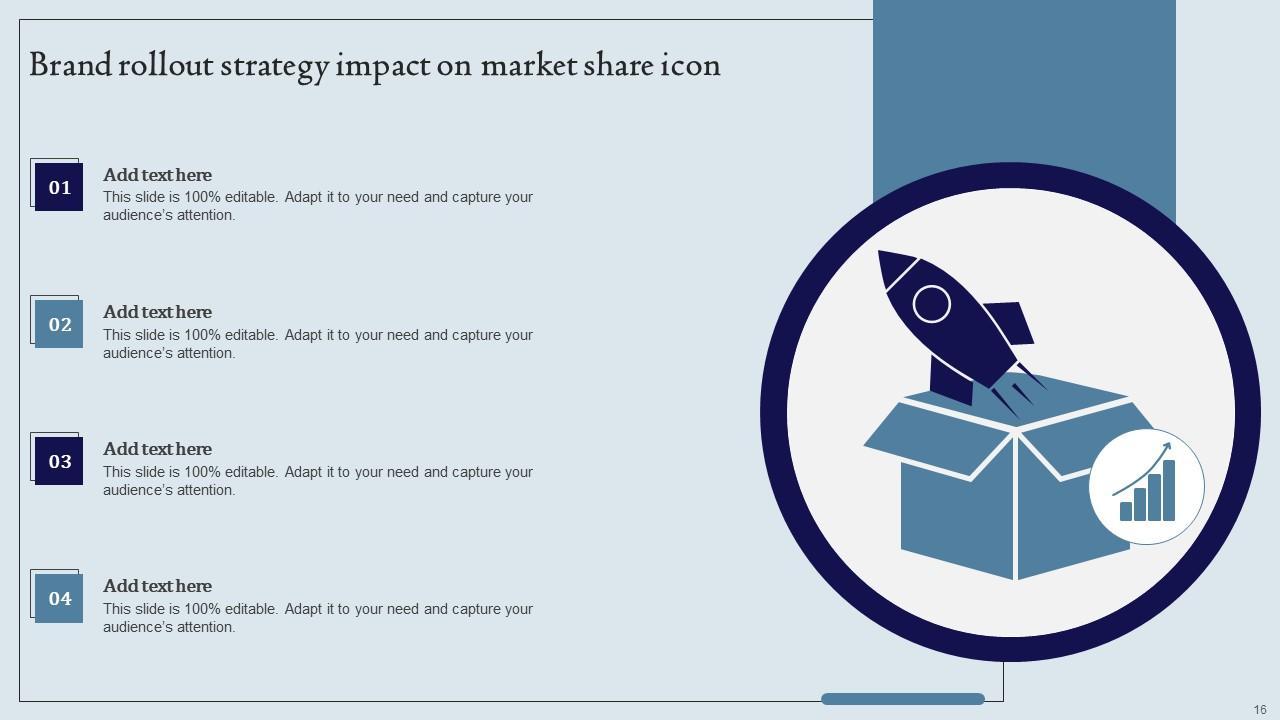 Brand rollout strategy impact on market share icon

01
Add text here
This slide is 100% editable. Adapt it to your need and capture your audience's attention.

02
Add text here
This slide is 100% editable. Adapt it to your need and capture your audience's attention.

03
Add text here
This slide is 100% editable. Adapt it to your need and capture your audience's attention.

04
Add text here
This slide is 100% editable. Adapt it to your need and capture your audience's attention.

16